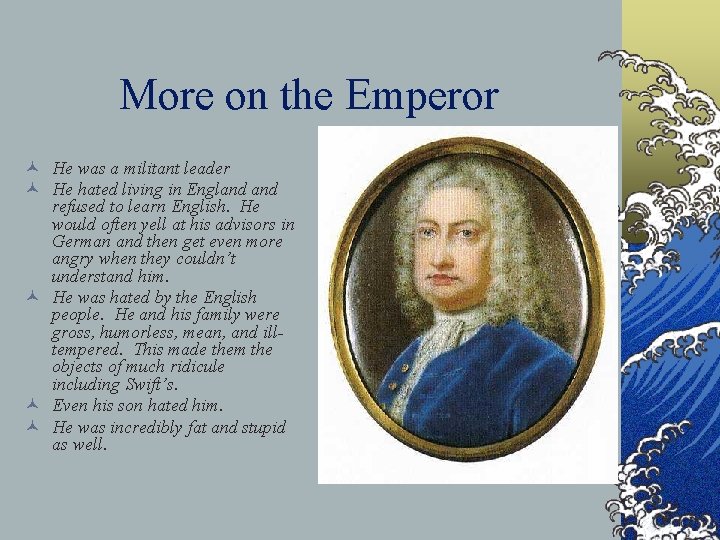 More on the Emperor

He was a militant leader

He hated living in England and refused to learn English. He would often yell at his advisors in German and then get even more angry when they couldn't understand him.

He was hated by the English people. He and his family were gross, humorless, mean, and ill-tempered. This made them the objects of much ridicule including Swift's.

Even his son hated him.

He was incredibly fat and stupid as well.